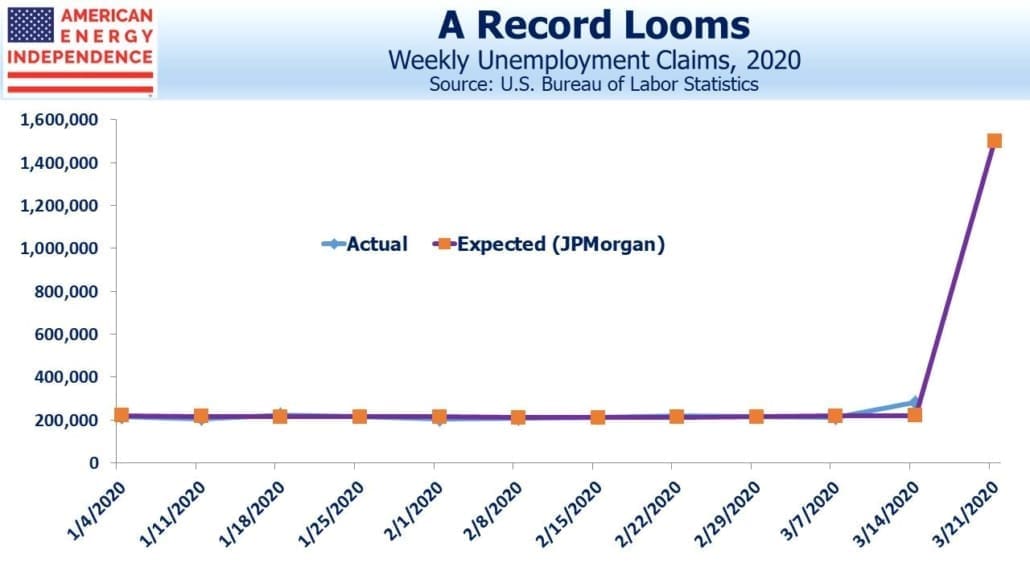 AMERICAN ENERGY INDEPENDENCE

A Record Looms
Weekly Unemployment Claims, 2020
Source: U.S. Bureau of Labor Statistics

1,600,000
1,400,000
1,200,000
1,000,000
800,000
600,000
400,000
200,000
0

Actual
Expected (JPMorgan)

1/4/2020
1/11/2020
1/18/2020
1/25/2020
2/1/2020
2/8/2020
2/15/2020
2/22/2020
2/29/2020
3/7/2020
3/14/2020
3/21/2020